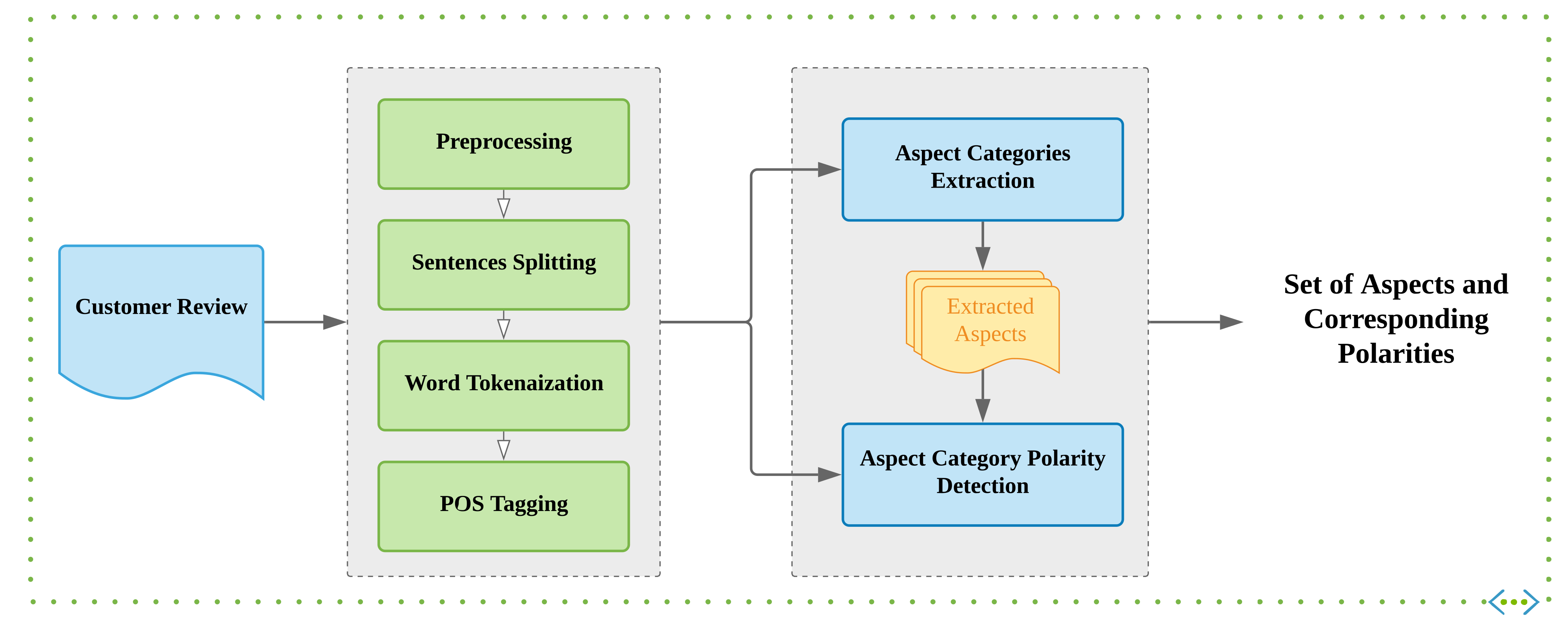 Customer Review

Preprocessing

Sentences Splitting

Word Tokenaization

POS Tagging

Aspect Categories Extraction

Extracted Aspects

Aspect Category Polarity Detection

Set of Aspects and Corresponding Polarities